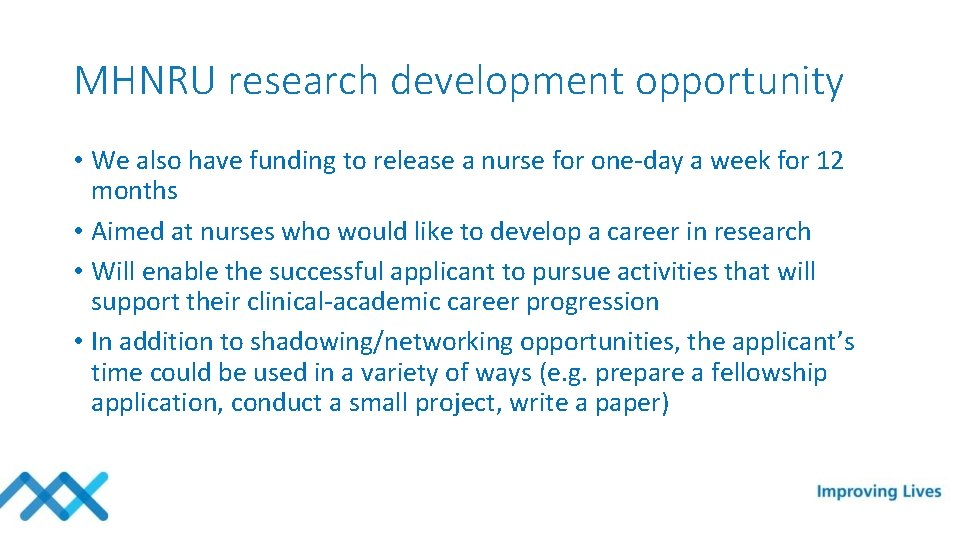 MHNRU research development opportunity

• We also have funding to release a nurse for one-day a week for 12 months

• Aimed at nurses who would like to develop a career in research

• Will enable the successful applicant to pursue activities that will support their clinical-academic career progression

• In addition to shadowing/networking opportunities, the applicant's time could be used in a variety of ways (e.g. prepare a fellowship application, conduct a small project, write a paper)

Improving Lives